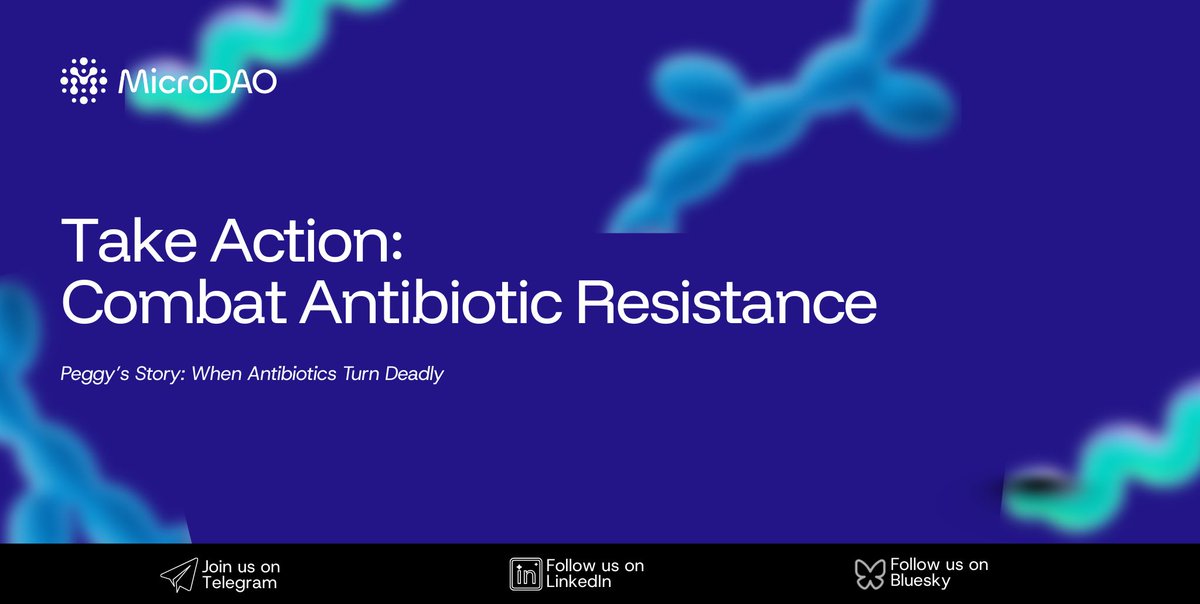 MicroDAO

Take Action:
Combat Antibiotic Resistance

Peggy's Story: When Antibiotics Turn Deadly

Join us on Telegram

Follow us on LinkedIn

Follow us on Bluesky